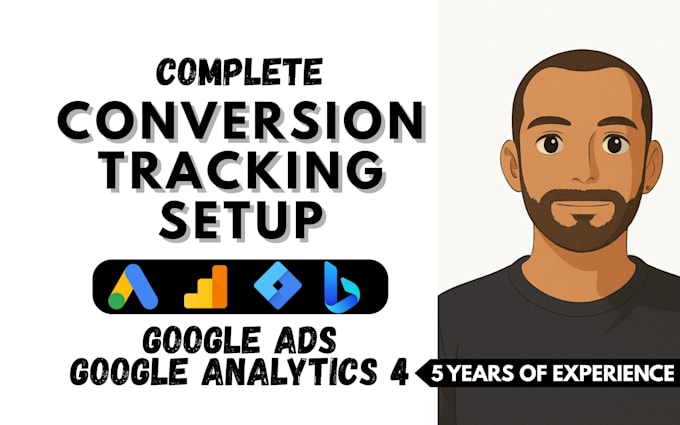 COMPLETE
CONVERSION
TRACKING
SETUP

GOOGLE ADS
GOOGLE ANALYTICS 4

5 YEARS OF EXPERIENCE